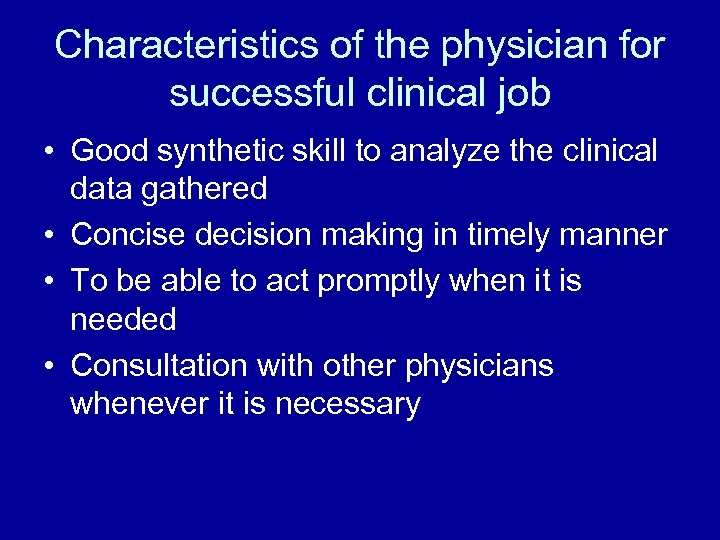 Characteristics of the physician for successful clinical job

• Good synthetic skill to analyze the clinical data gathered
• Concise decision making in timely manner
• To be able to act promptly when it is needed
• Consultation with other physicians whenever it is necessary